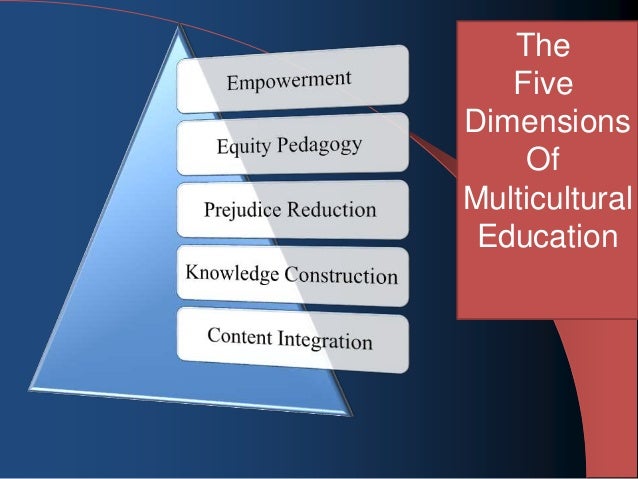 The Five Dimensions Of Multicultural Education

Empowerment

Equity Pedagogy

Prejudice Reduction

Knowledge Construction

Content Integration